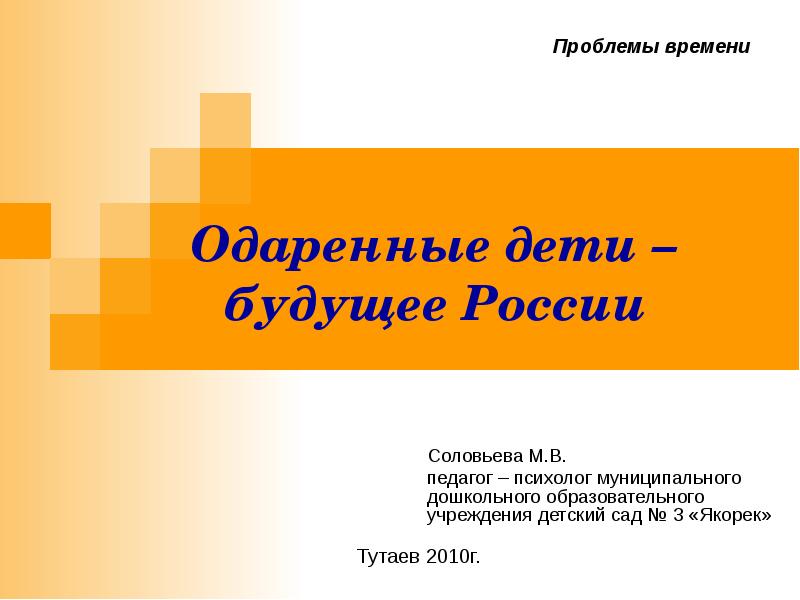 Проблемы времени

Одаренные дети – будущее России

Соловьева М.В.

педагог – психолог муниципального дошкольного образовательного учреждения детский сад № 3 «Якорек»

Тутаев 2010г.